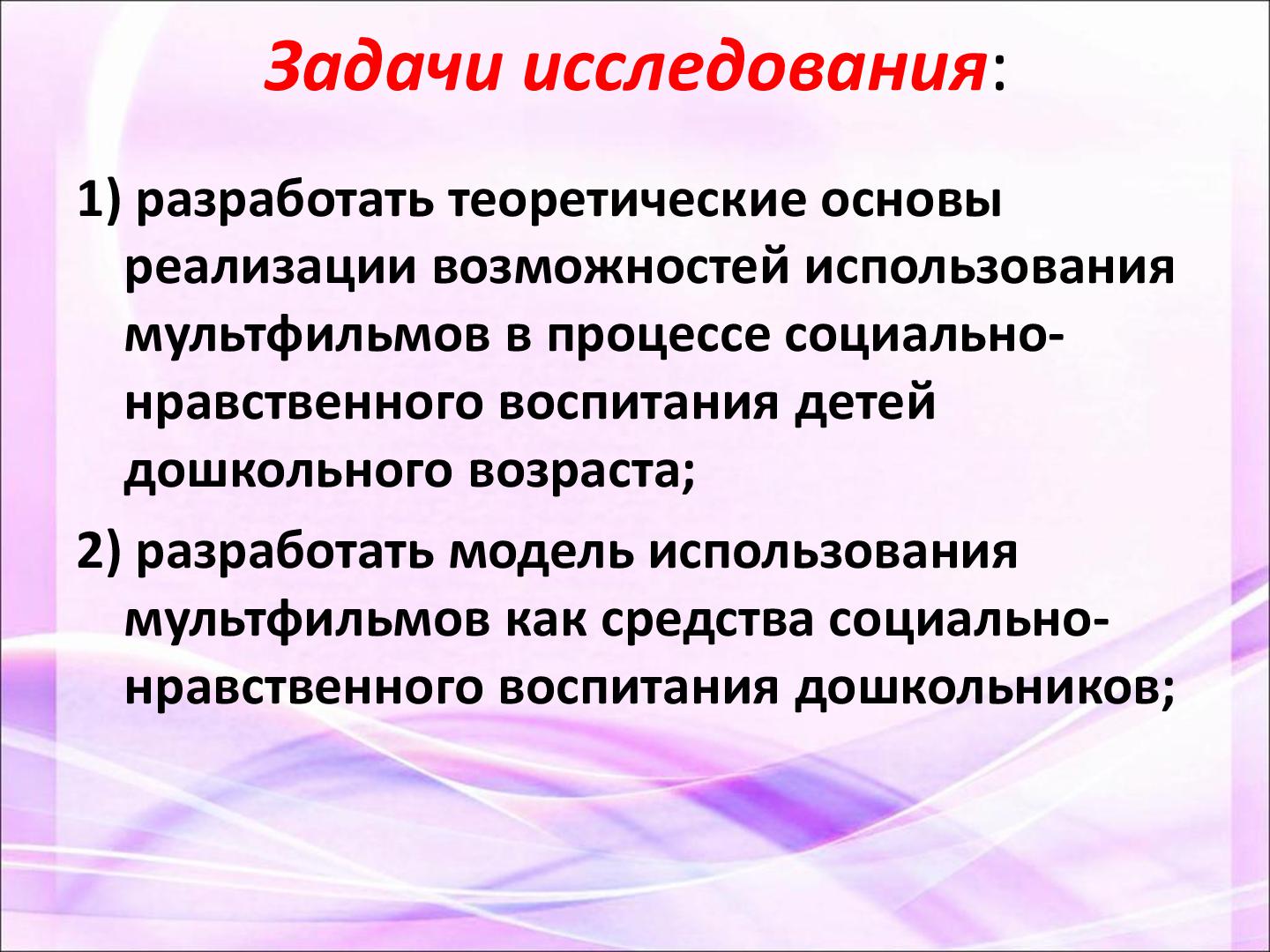 Задачи исследования:

1) разработать теоретические основы реализации возможностей использования мультфильмов в процессе социально-нравственного воспитания детей дошкольного возраста;

2) разработать модель использования мультфильмов как средства социально-нравственного воспитания дошкольников;